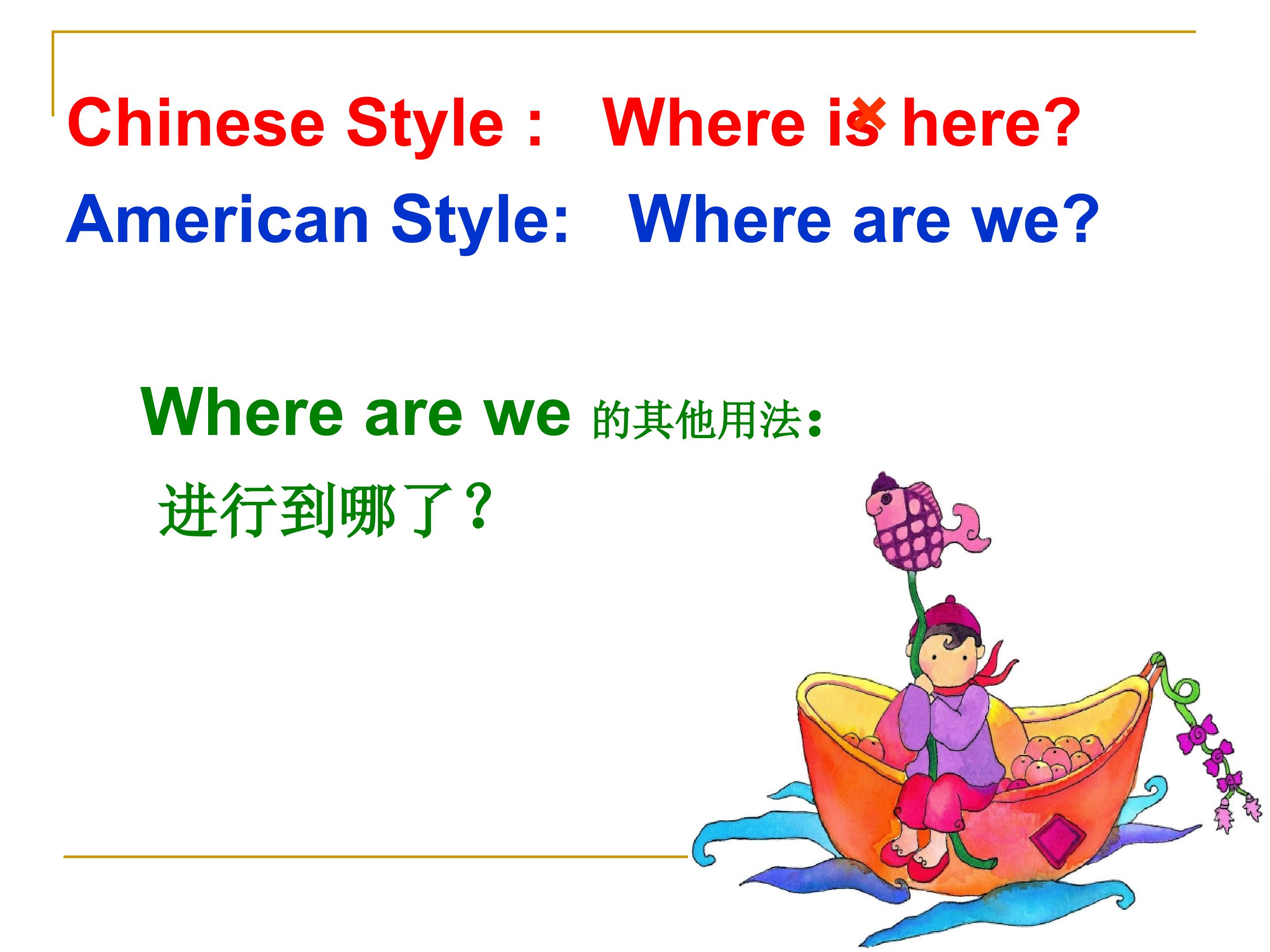 Chinese Style : Where is here? ×

American Style: Where are we?

Where are we 的其他用法:

进行到哪了?